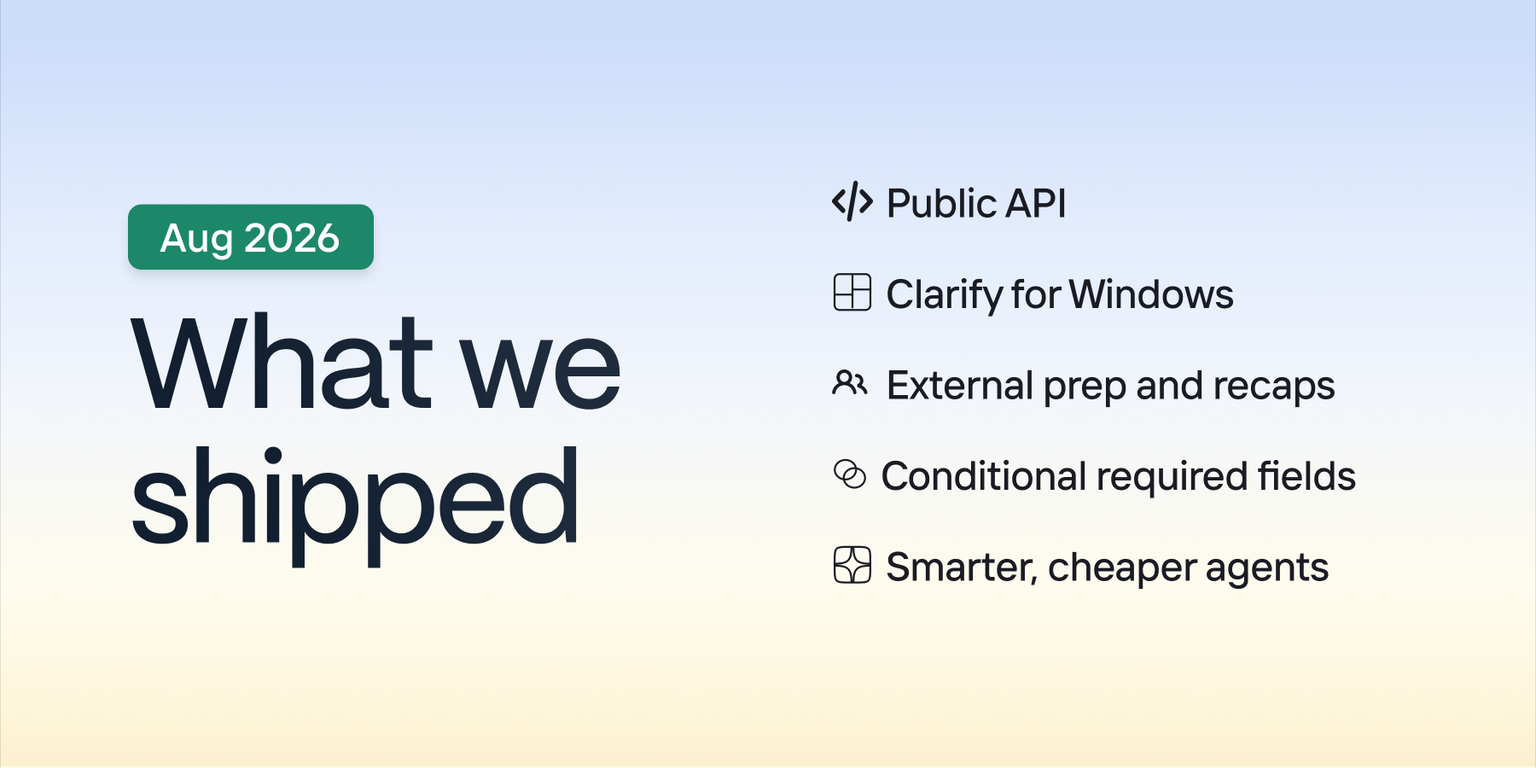 Aug 2026

What we shipped

Public API

Clarify for Windows

External prep and recaps

Conditional required fields

Smarter, cheaper agents